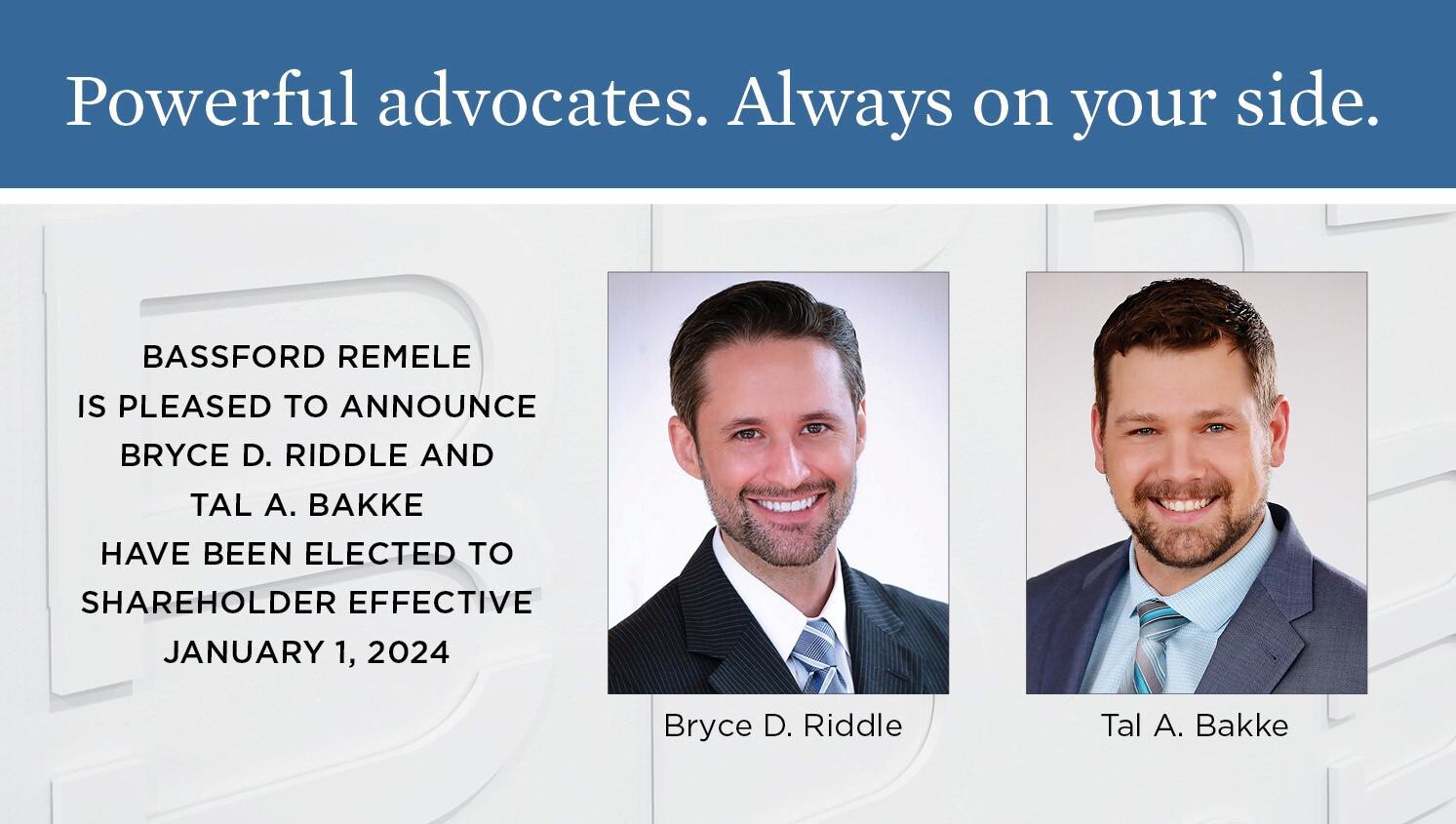 Powerful advocates. Always on your side.

BASSFORD REMELE IS PLEASED TO ANNOUNCE BRYCE D. RIDDLE AND TAL A. BAKKE HAVE BEEN ELECTED TO SHAREHOLDER EFFECTIVE JANUARY 1, 2024

Bryce D. Riddle

Tal A. Bakke